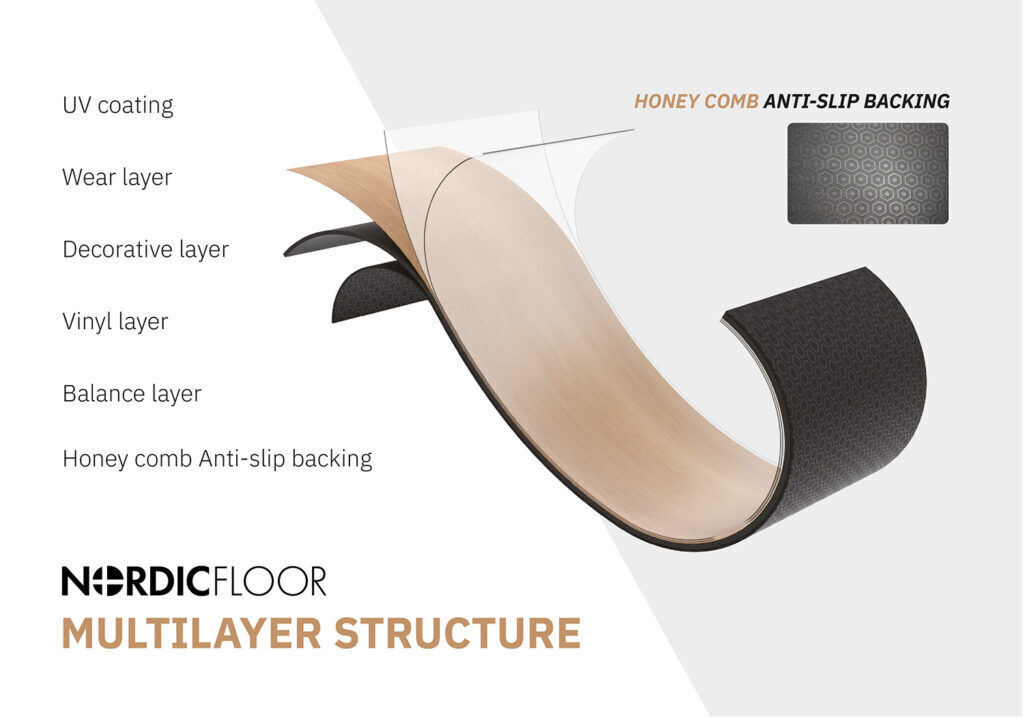 UV coating

Wear layer

Decorative layer

Vinyl layer

Balance layer

Honey comb Anti-slip backing

HONEY COMB ANTI-SLIP BACKING

NORDICFLOOR

MULTILAYER STRUCTURE